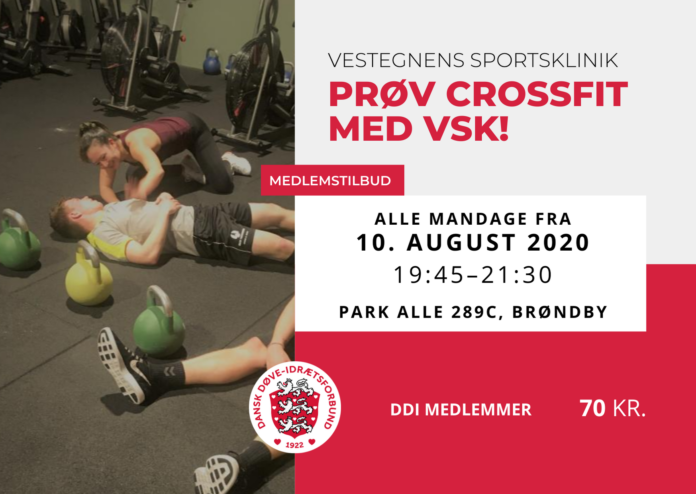 VESTEGNENS SPORTSKLINIK
PRØV CROSSFIT MED VSK!

MEDLEMSTILBUD

ALLE MANDAGE FRA
10. AUGUST 2020
19:45–21:30

PARK ALLE 289C, BRØNDBY

DANSK DØVE-IDRÆTSFORBUND
1922

DDI MEDLEMMER 70 KR.